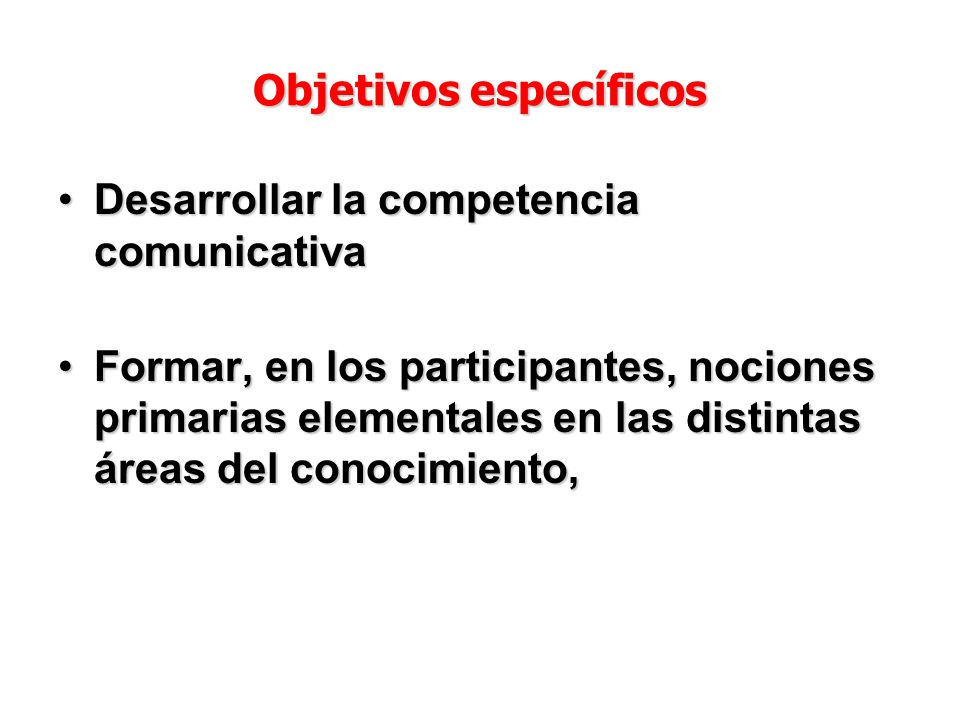 Objetivos específicos

• Desarrollar la competencia comunicativa

• Formar, en los participantes, nociones primarias elementales en las distintas áreas del conocimiento,